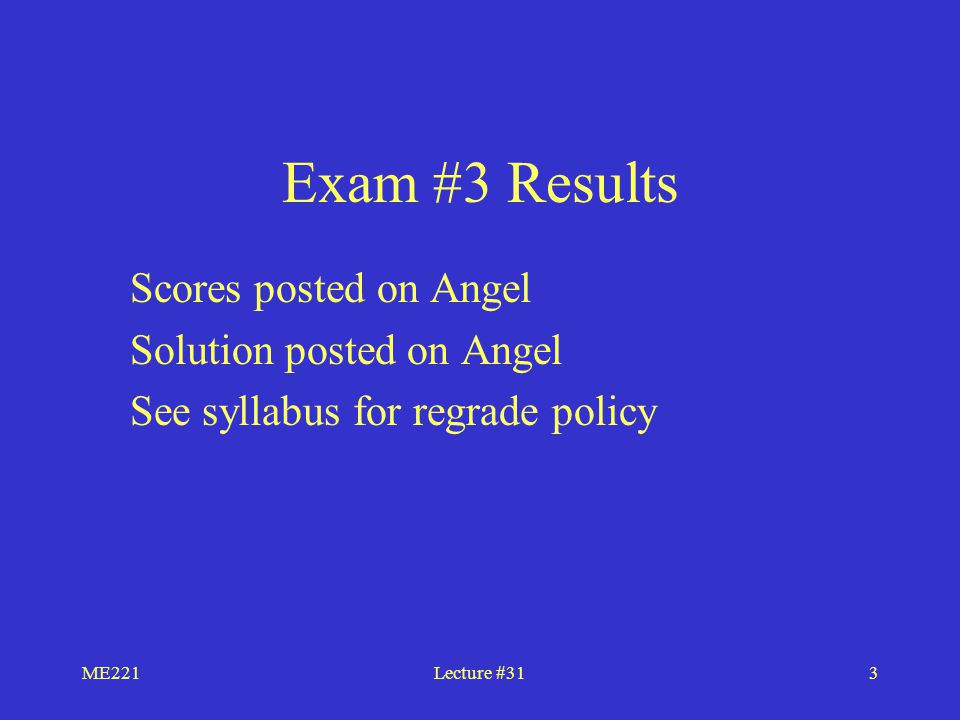 Exam #3 Results

Scores posted on Angel

Solution posted on Angel

See syllabus for regrade policy

ME221 Lecture #31 3